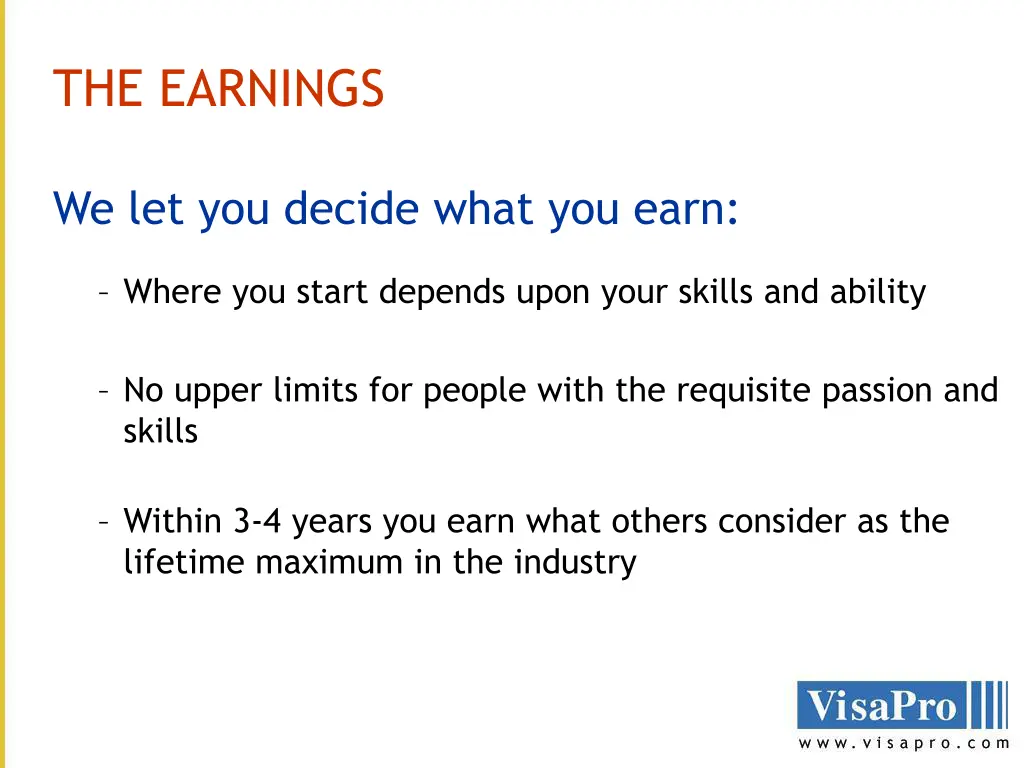 THE EARNINGS

We let you decide what you earn:

– Where you start depends upon your skills and ability

– No upper limits for people with the requisite passion and skills

– Within 3-4 years you earn what others consider as the lifetime maximum in the industry

VisaPro

www.visapro.com